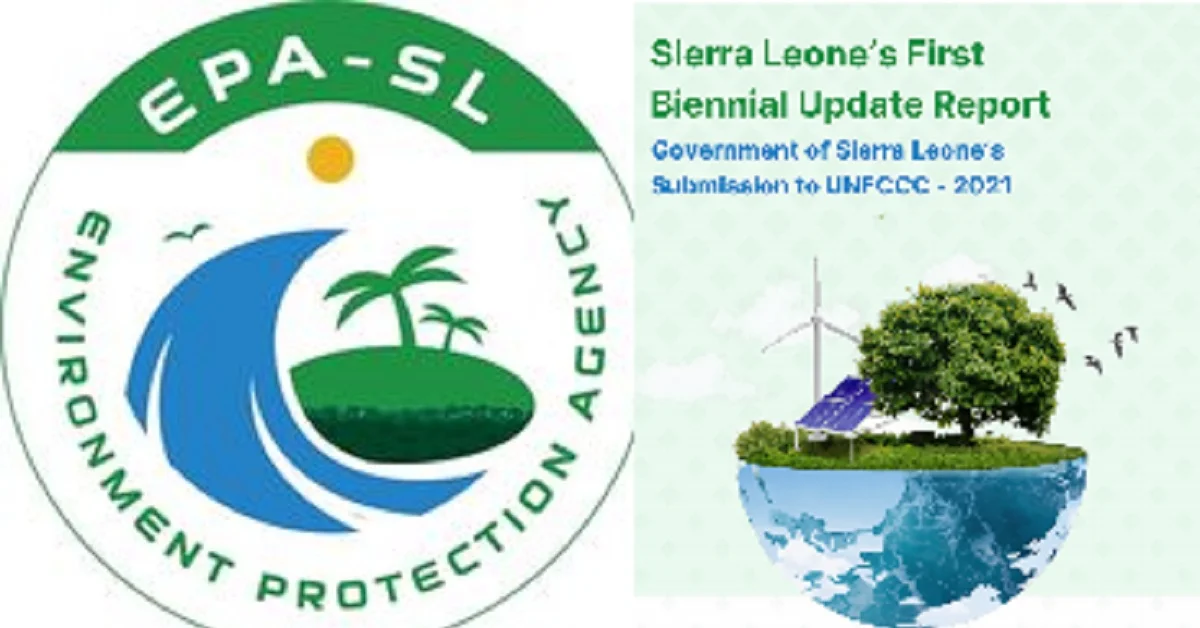 EPA-SL

ENVIRONMENT PROTECTION AGENCY

Sierra Leone's First Biennial Update Report

Government of Sierra Leone's Submission to UNFCCC - 2021